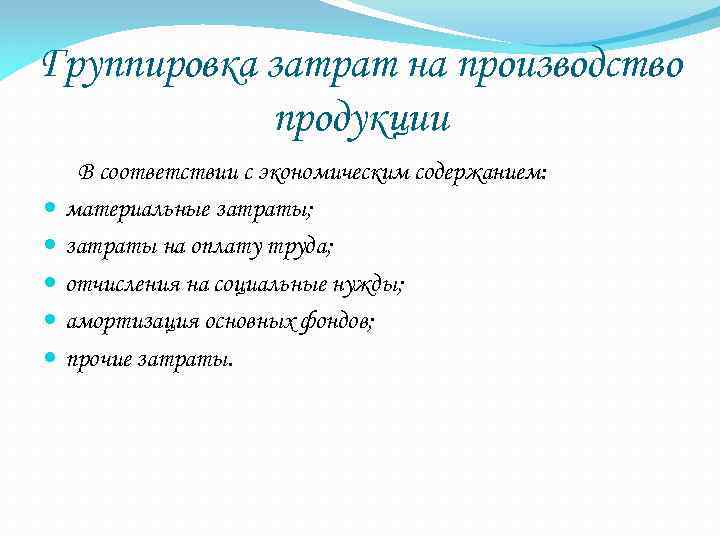 Группировка затрат на производство продукции

В соответствии с экономическим содержанием:

- материальные затраты;
- затраты на оплату труда;
- отчисления на социальные нужды;
- амортизация основных фондов;
- прочие затраты.